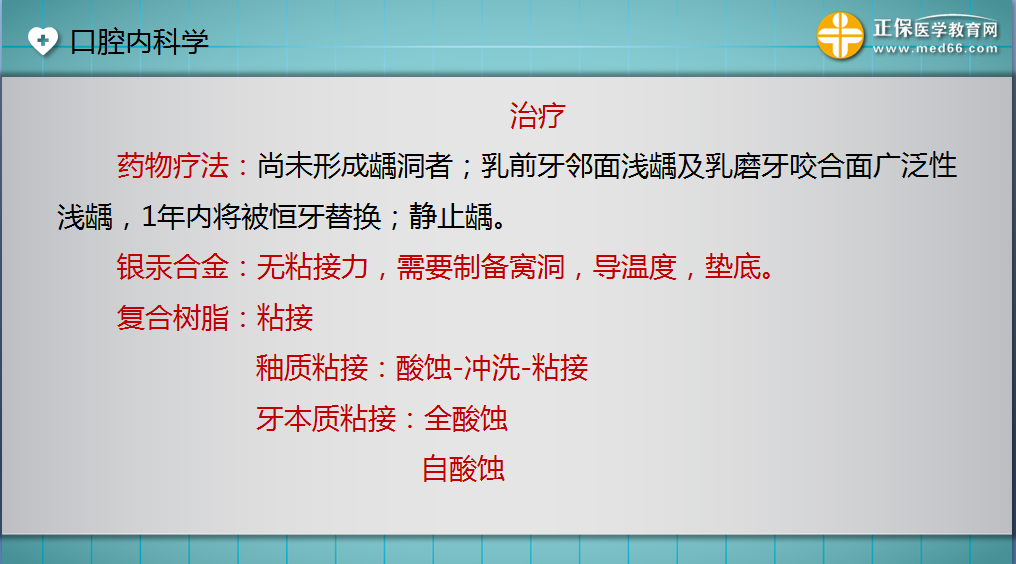 口腔内科学

正保医学教育网
www.med66.com

治疗

药物疗法：尚未形成龋洞者；乳前牙邻面浅龋及乳磨牙咬合面广泛性浅龋，1年内将被恒牙替换；静止龋。

银汞合金：无粘接力，需要制备窝洞，导温度，垫底。

复合树脂：粘接

釉质粘接：酸蚀-冲洗-粘接

牙本质粘接：全酸蚀

自酸蚀